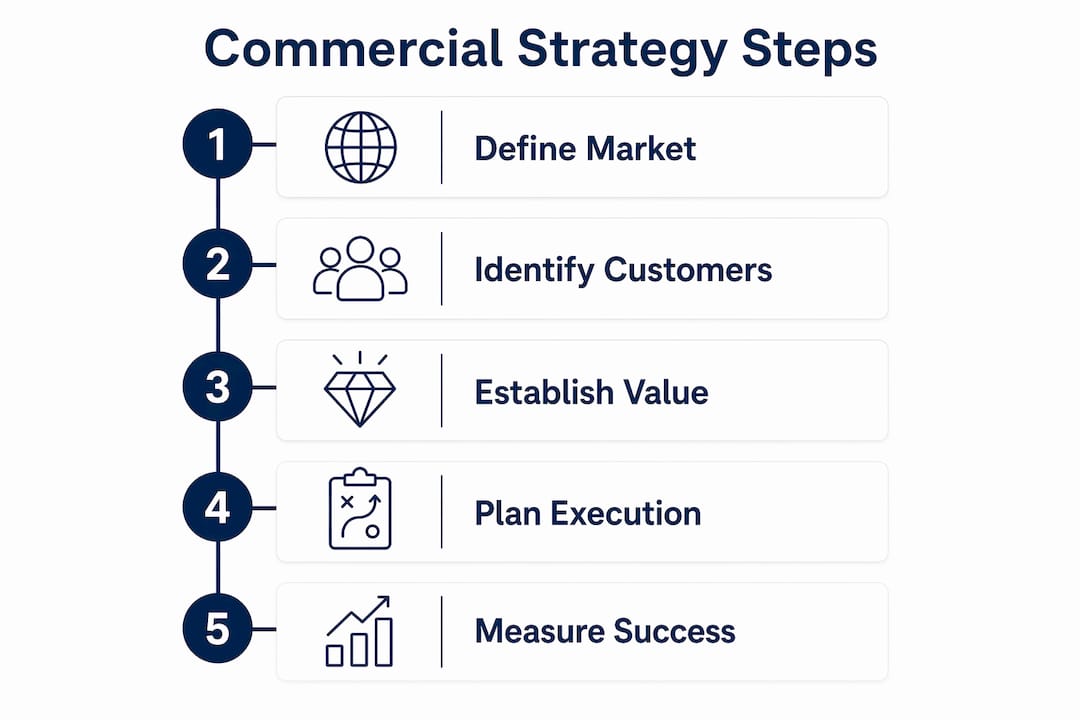 Commercial Strategy Steps

1 Define Market

2 Identify Customers

3 Establish Value

4 Plan Execution

5 Measure Success